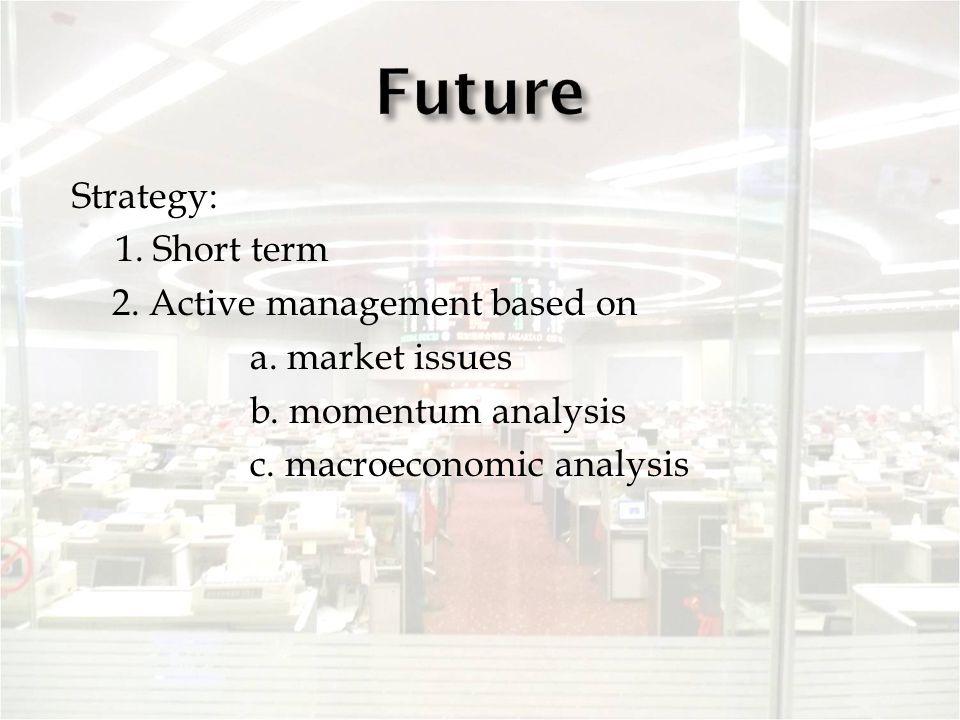 Future

Strategy:
1. Short term
2. Active management based on
a. market issues
b. momentum analysis
c. macroeconomic analysis